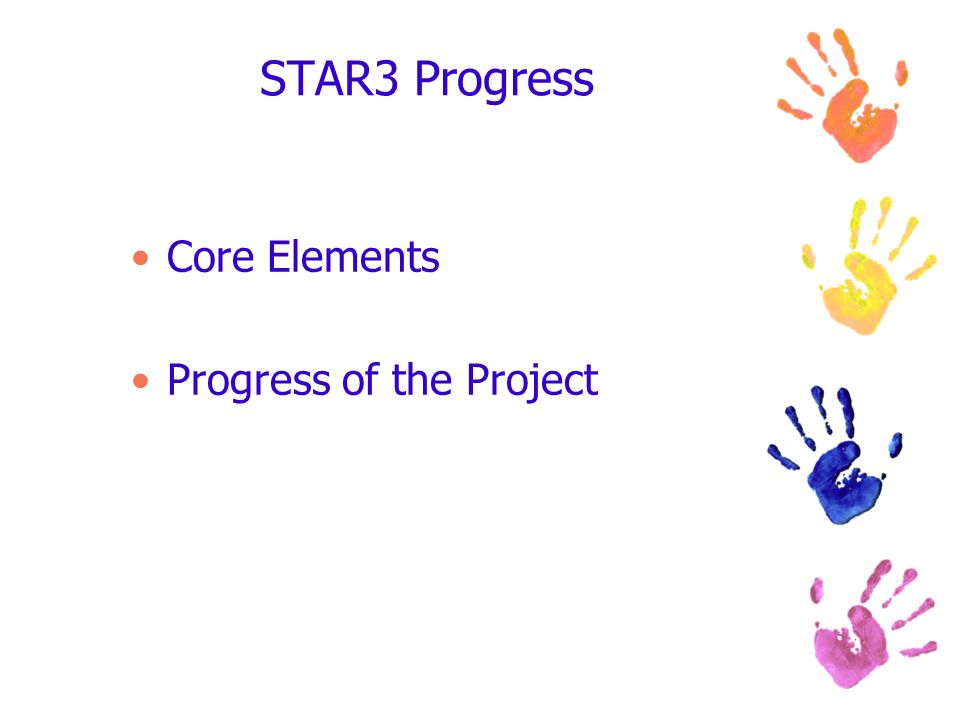 STAR3 Progress

• Core Elements

• Progress of the Project